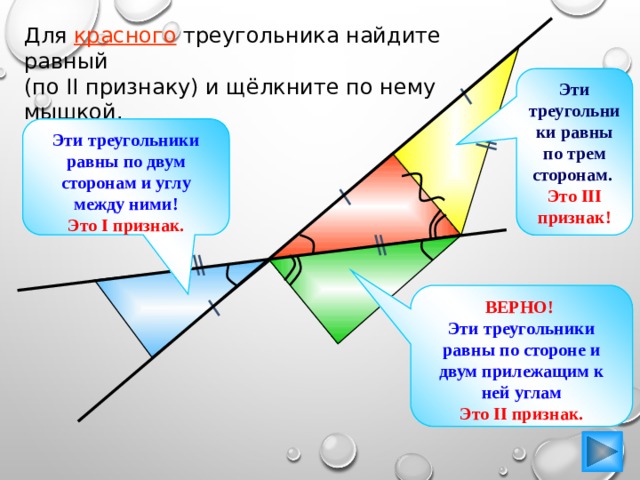 Для красного треугольника найдите равный
(по II признаку) и щёлкните по нему мышкой.

Эти треугольники равны по двум сторонам и углу между ними!
Это I признак.

Эти треугольники равны по трем сторонам.
Это III признак!

ВЕРНО!
Эти треугольники равны по стороне и двум прилежащим к ней углам
Это II признак.